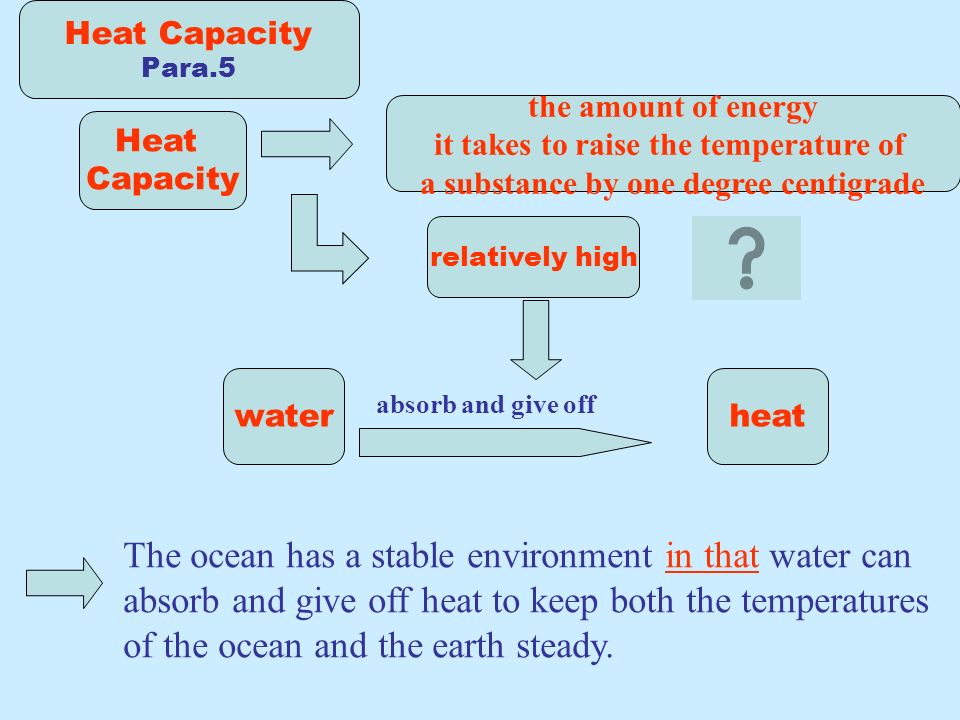 Heat Capacity
Para.5

Heat Capacity

the amount of energy it takes to raise the temperature of a substance by one degree centigrade

relatively high

?

water

absorb and give off

heat

The ocean has a stable environment in that water can absorb and give off heat to keep both the temperatures of the ocean and the earth steady.